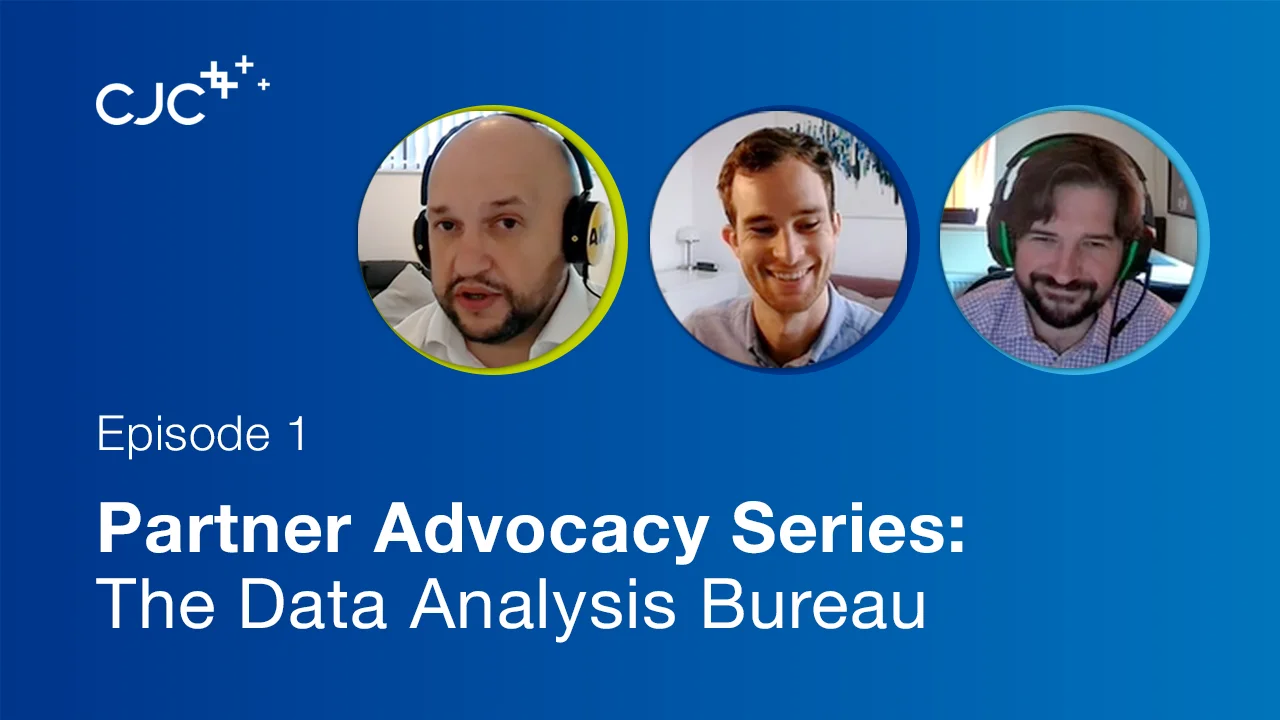 CJC

Episode 1

Partner Advocacy Series:
The Data Analysis Bureau